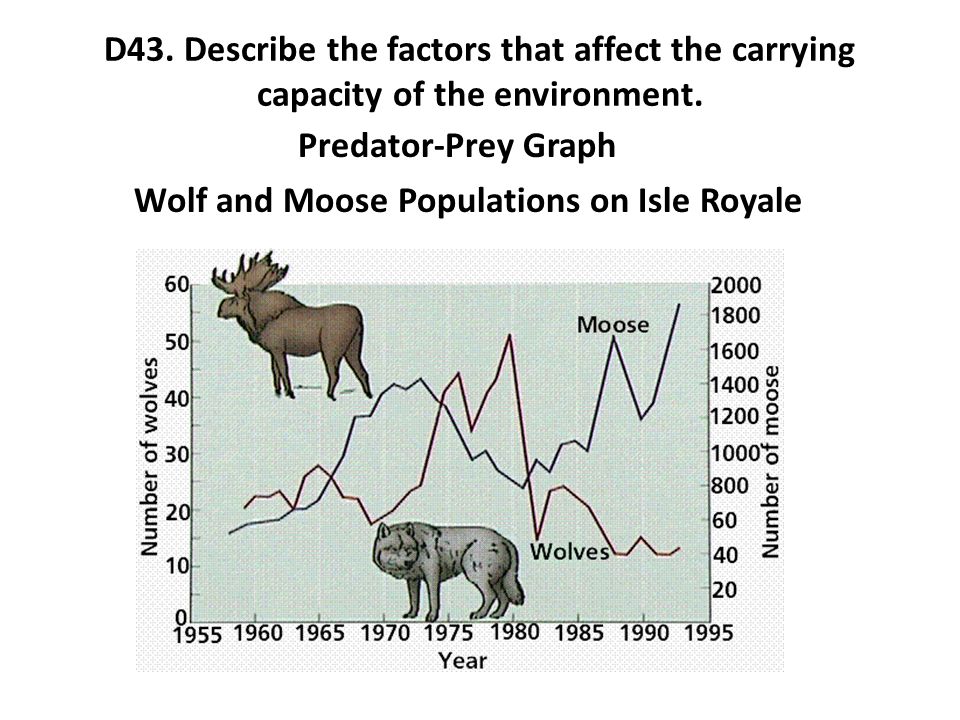 D43. Describe the factors that affect the carrying capacity of the environment.

Predator-Prey Graph

Wolf and Moose Populations on Isle Royale

Number of wolves

60
50
40
30
20
10
0

Moose

Wolves

2000
1800
1600
1400
1200
1000
800
60
40
20

Number of moose

1955 1960 1965 1970 1975 1980 1985 1990 1995

Year